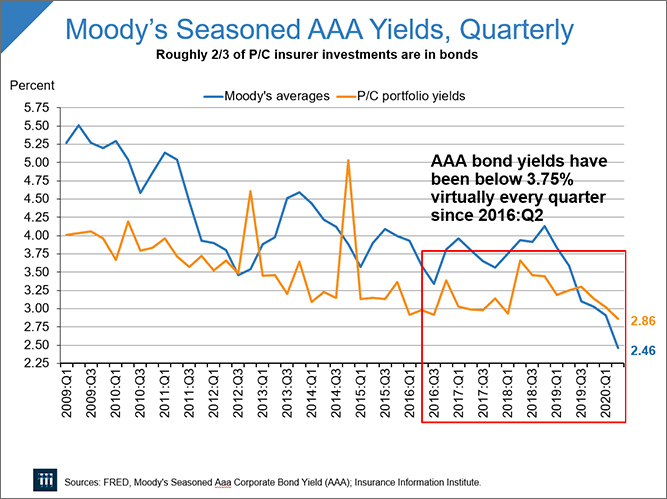 Moody's Seasoned AAA Yields, Quarterly

Roughly 2/3 of P/C insurer investments are in bonds

Percent

Moody's averages
P/C portfolio yields

5.75
5.50
5.25
5.00
4.75
4.50
4.25
4.00
3.75
3.50
3.25
3.00
2.75
2.50
2.25

AAA bond yields have been below 3.75% virtually every quarter since 2016:Q2

2.86
2.46

2009:Q1
2009:Q3
2010:Q1
2010:Q3
2011:Q1
2011:Q3
2012:Q1
2012:Q3
2013:Q1
2013:Q3
2014:Q1
2014:Q3
2015:Q1
2015:Q3
2016:Q1
2016:Q3
2017:Q1
2017:Q3
2018:Q1
2018:Q3
2019:Q1
2019:Q3
2020:Q1

iii

Sources: FRED, Moody's Seasoned Aaa Corporate Bond Yield (AAA); Insurance Information Institute.